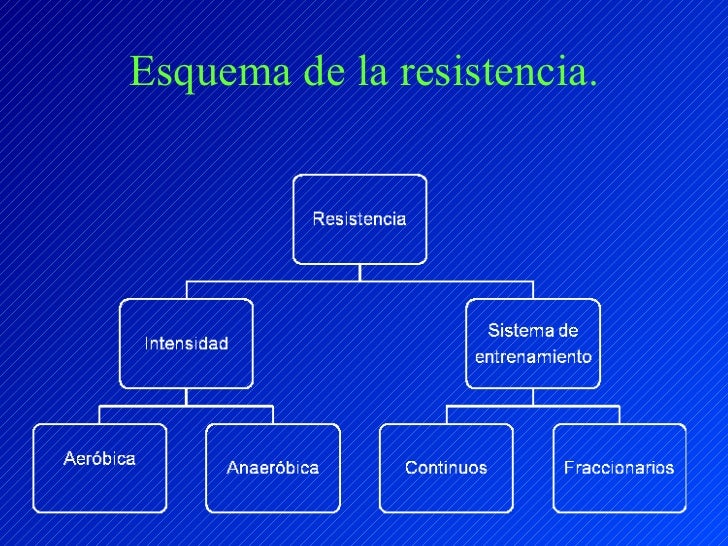 Esquema de la resistencia.

Resistencia

Intensidad

Sistema de entrenamiento

Aeróbica

Anaeróbica

Continuos

Fraccionarios